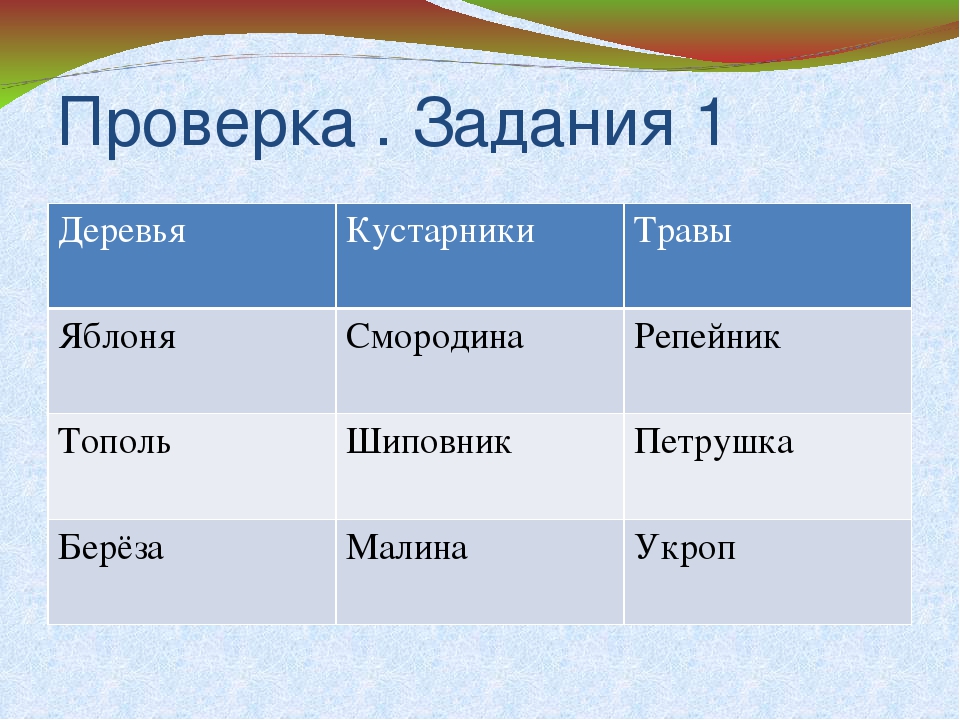 Проверка . Задания 1

| Деревья | Кустарники | Травы |
|---|---|---|
| Яблоня | Смородина | Репейник |
| Тополь | Шиповник | Петрушка |
| Берёза | Малина | Укроп |